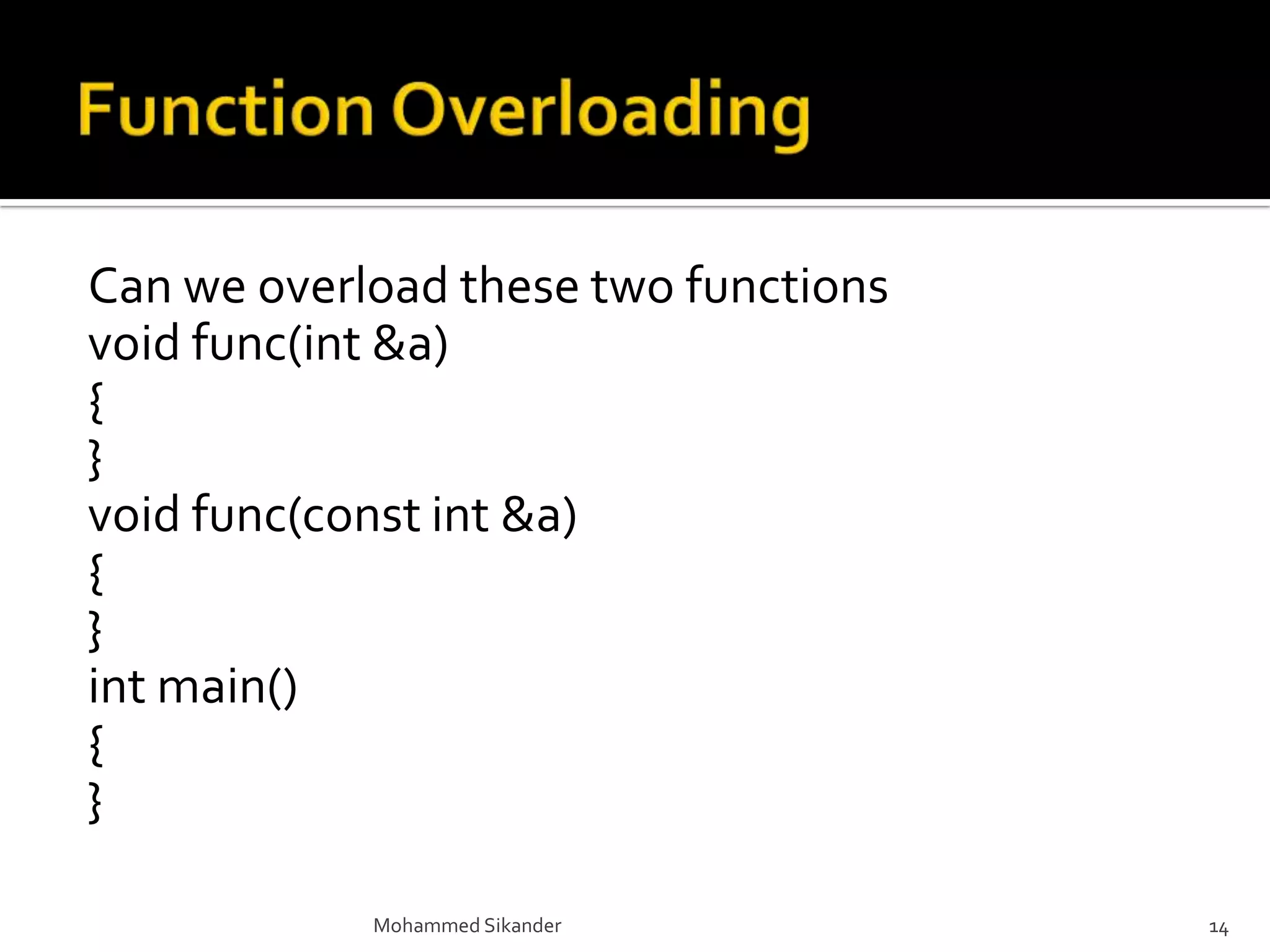 Function Overloading

Can we overload these two functions
void func(int &a)
{
}
void func(const int &a)
{
}
int main()
{
}

Mohammed Sikander

14